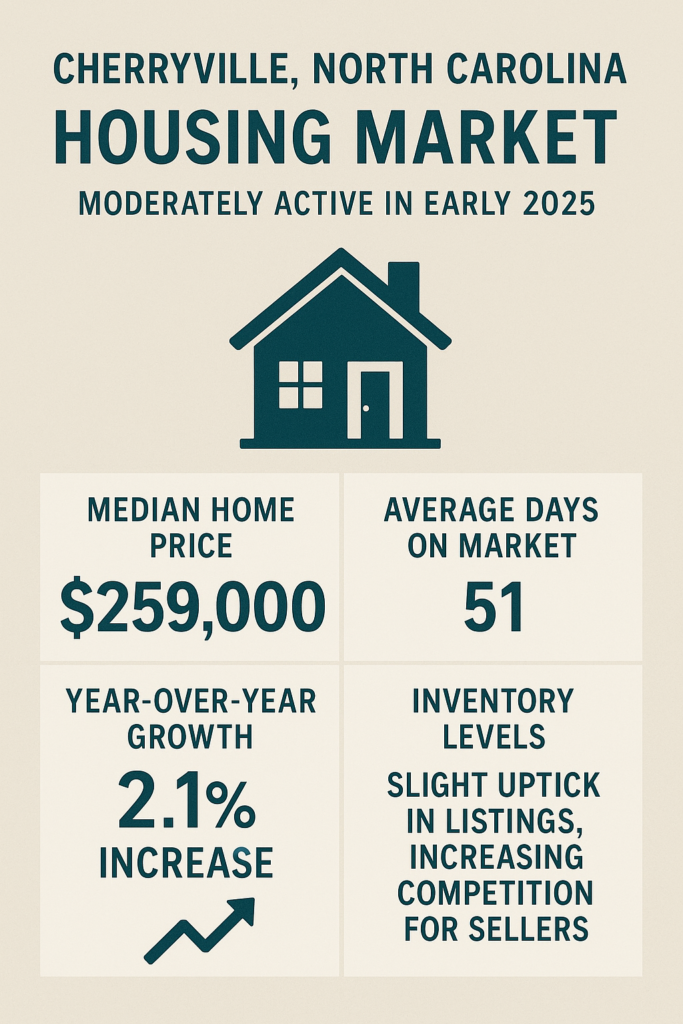 CHERRYVILLE, NORTH CAROLINA
HOUSING MARKET
MODERATELY ACTIVE IN EARLY 2025

MEDIAN HOME PRICE
$259,000

AVERAGE DAYS ON MARKET
51

YEAR-OVER-YEAR GROWTH
2.1% INCREASE

INVENTORY LEVELS
SLIGHT UPTICK IN LISTINGS, INCREASING COMPETITION FOR SELLERS